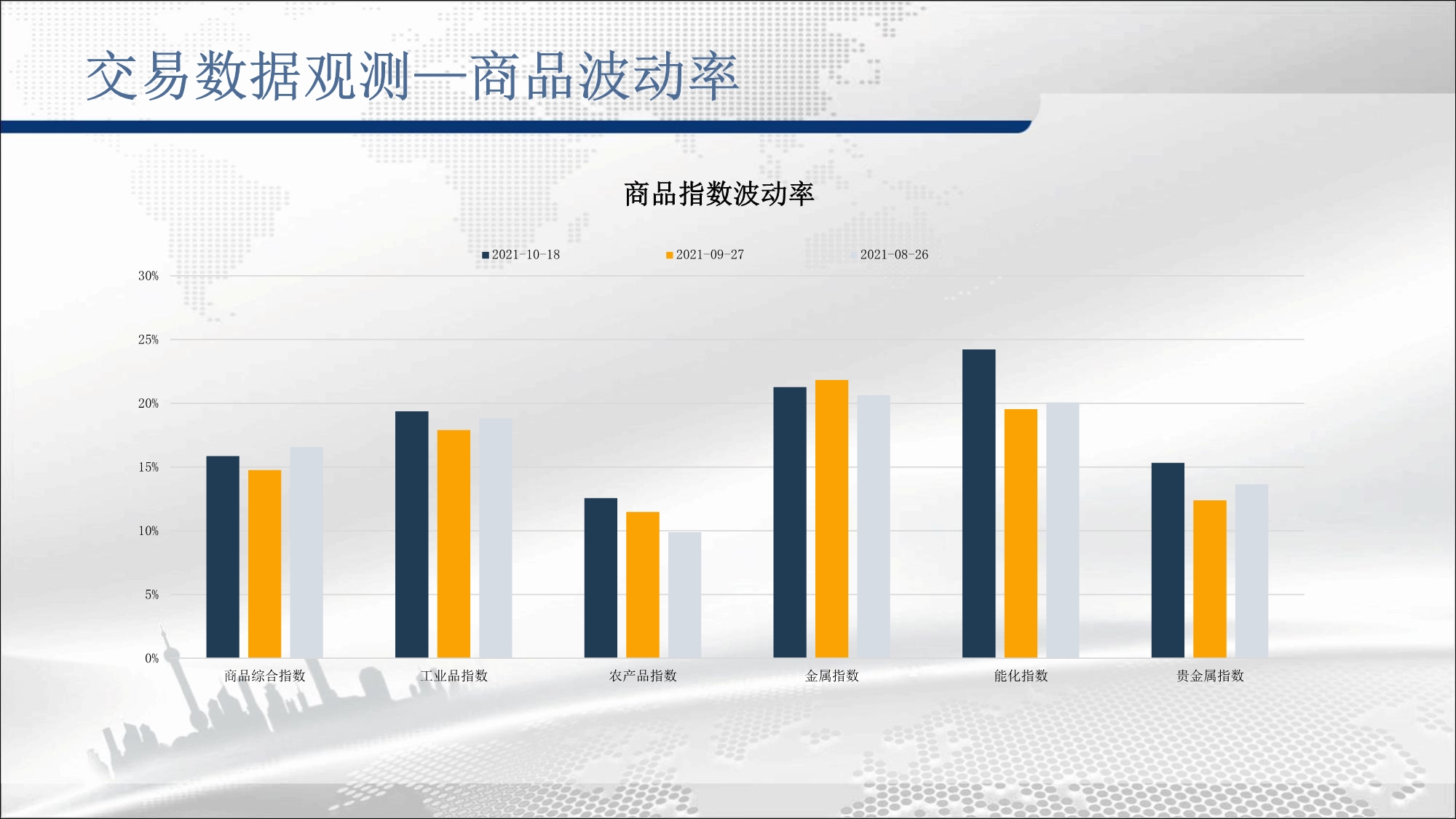 交易数据观测—商品波动率

商品指数波动率

2021-10-18 2021-09-27 2021-08-26

30%
25%
20%
15%
10%
5%
0%

商品综合指数 工业品指数 农产品指数 金属指数 能化指数 贵金属指数